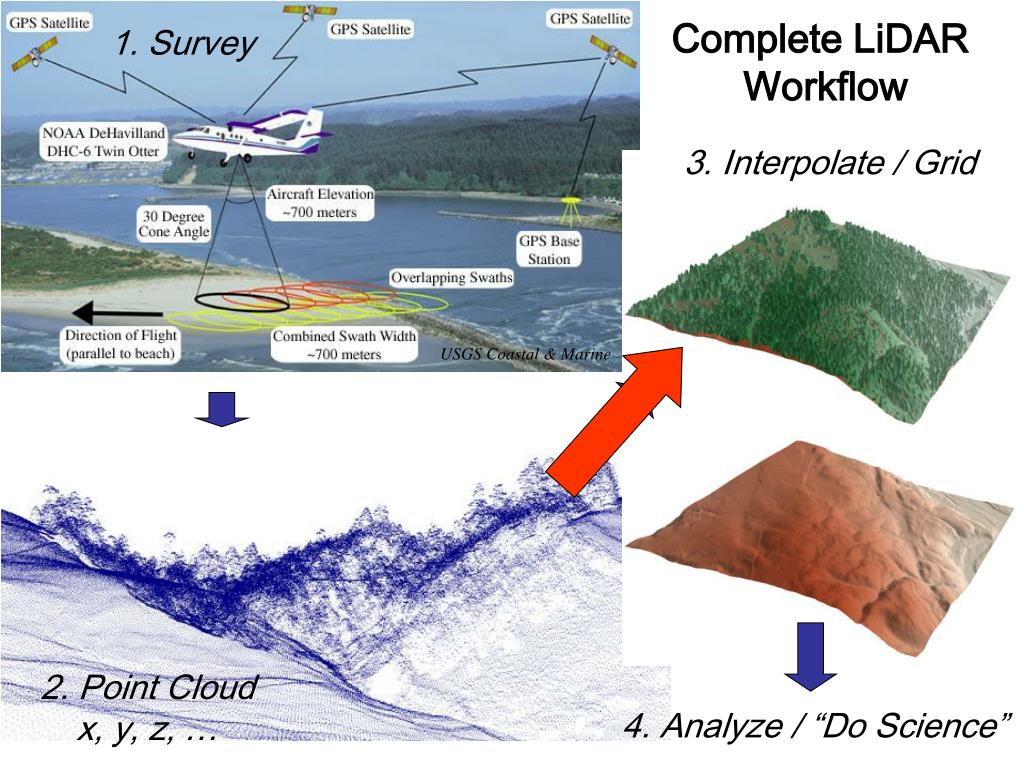 Complete LiDAR Workflow

1. Survey

GPS Satellite

GPS Satellite

GPS Satellite

NOAA DeHavilland DHC-6 Twin Otter

Aircraft Elevation ~700 meters

30 Degree Cone Angle

GPS Base Station

Overlapping Swaths

Direction of Flight (parallel to beach)

Combined Swath Width ~700 meters

USGS Coastal & Marine

3. Interpolate / Grid

2. Point Cloud x, y, z, …

4. Analyze / “Do Science”